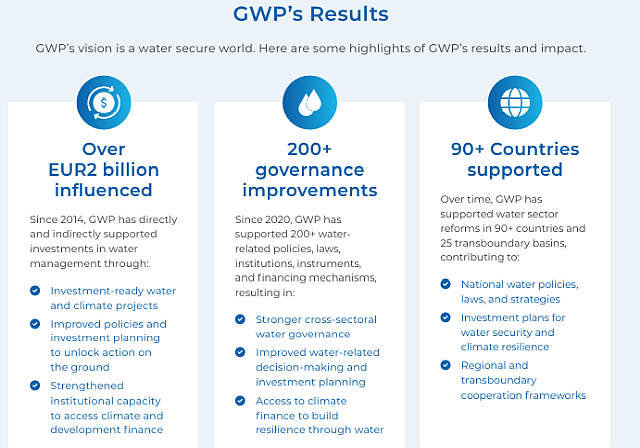 GWP's Results

GWP's vision is a water secure world. Here are some highlights of GWP's results and impact.

Over EUR2 billion influenced

Since 2014, GWP has directly and indirectly supported investments in water management through:

Investment-ready water and climate projects

Improved policies and investment planning to unlock action on the ground

Strengthened institutional capacity to access climate and development finance

200+ governance improvements

Since 2020, GWP has supported 200+ water-related policies, laws, institutions, instruments, and financing mechanisms, resulting in:

Stronger cross-sectoral water governance

Improved water-related decision-making and investment planning

Access to climate finance to build resilience through water

90+ Countries supported

Over time, GWP has supported water sector reforms in 90+ countries and 25 transboundary basins, contributing to:

National water policies, laws, and strategies

Investment plans for water security and climate resilience

Regional and transboundary cooperation frameworks